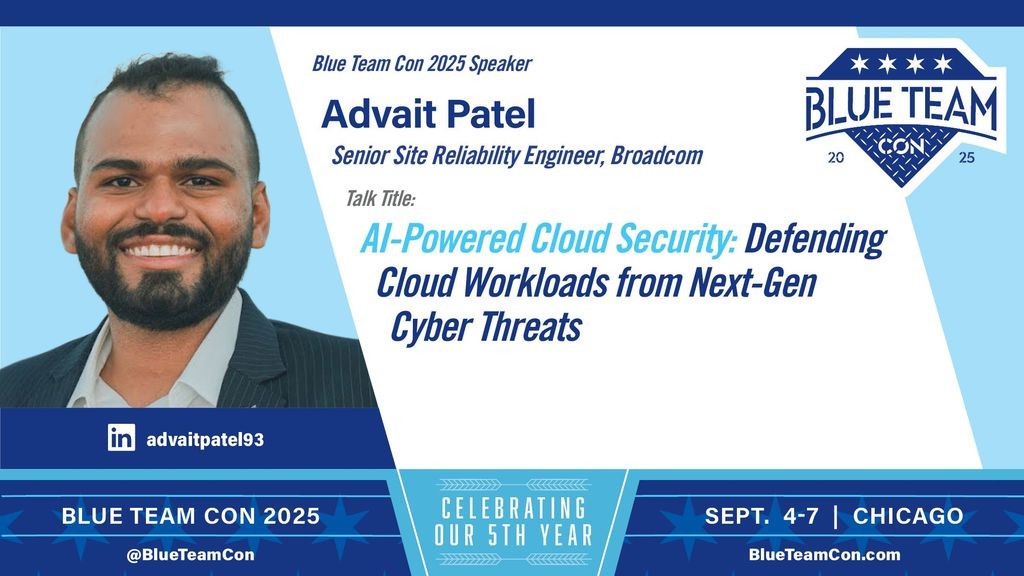 Blue Team Con 2025 Speaker

Advait Patel

Senior Site Reliability Engineer, Broadcom

Talk Title:

AI-Powered Cloud Security: Defending Cloud Workloads from Next-Gen Cyber Threats

BLUE TEAM CON
20 25

in advaitpatel93

BLUE TEAM CON 2025
@BlueTeamCon

CELEBRATING OUR 5TH YEAR

SEPT. 4-7 | CHICAGO
BlueTeamCon.com